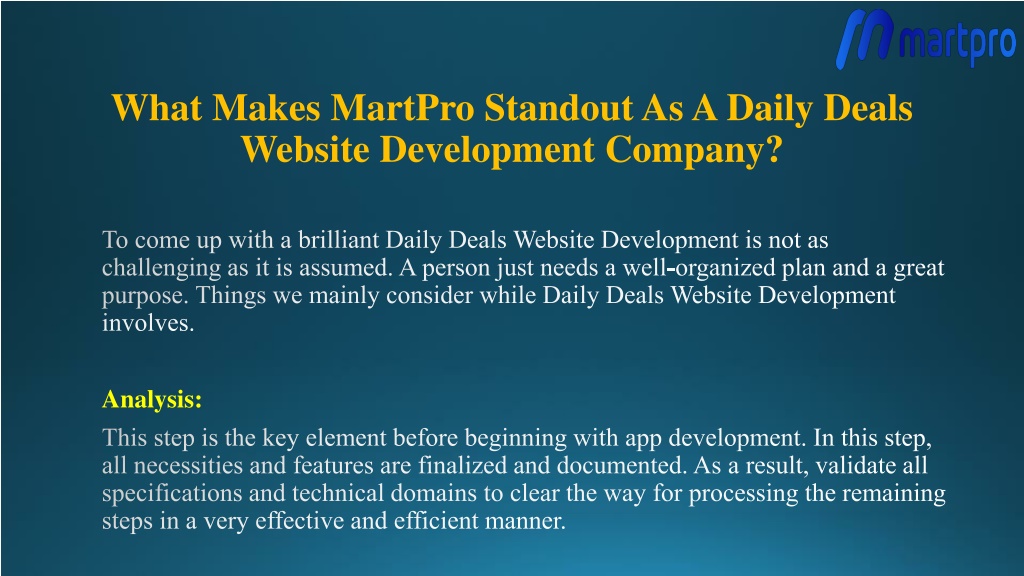 martpro

What Makes MartPro Standout As A Daily Deals Website Development Company?

To come up with a brilliant Daily Deals Website Development is not as challenging as it is assumed. A person just needs a well-organized plan and a great purpose. Things we mainly consider while Daily Deals Website Development involves.

Analysis:

This step is the key element before beginning with app development. In this step, all necessities and features are finalized and documented. As a result, validate all specifications and technical domains to clear the way for processing the remaining steps in a very effective and efficient manner.